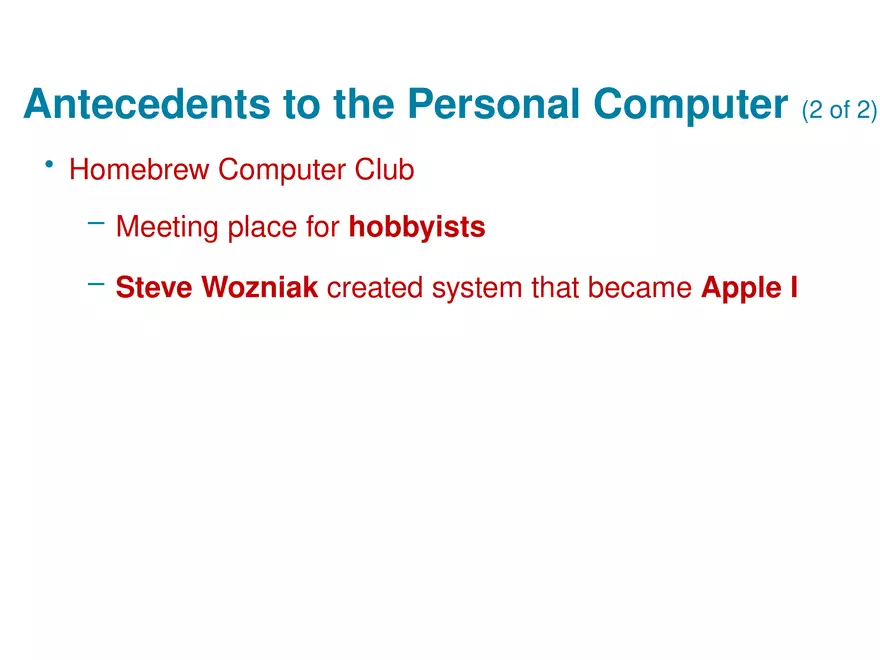 Antecedents to the Personal Computer (2 of 2)

• Homebrew Computer Club

– Meeting place for hobbyists

– Steve Wozniak created system that became Apple I